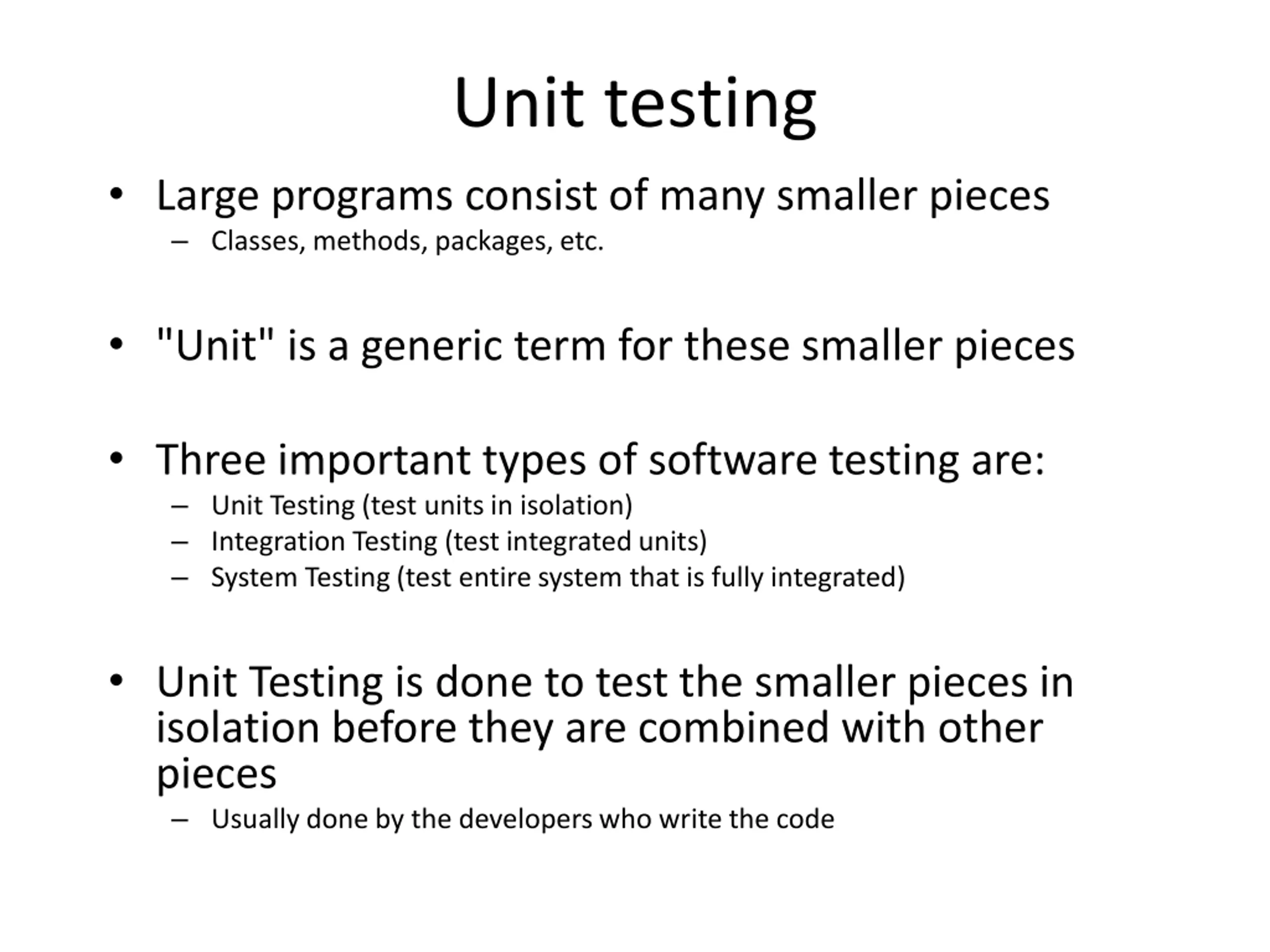 Unit testing

• Large programs consist of many smaller pieces
  – Classes, methods, packages, etc.

• "Unit" is a generic term for these smaller pieces

• Three important types of software testing are:
  – Unit Testing (test units in isolation)
  – Integration Testing (test integrated units)
  – System Testing (test entire system that is fully integrated)

• Unit Testing is done to test the smaller pieces in isolation before they are combined with other pieces
  – Usually done by the developers who write the code